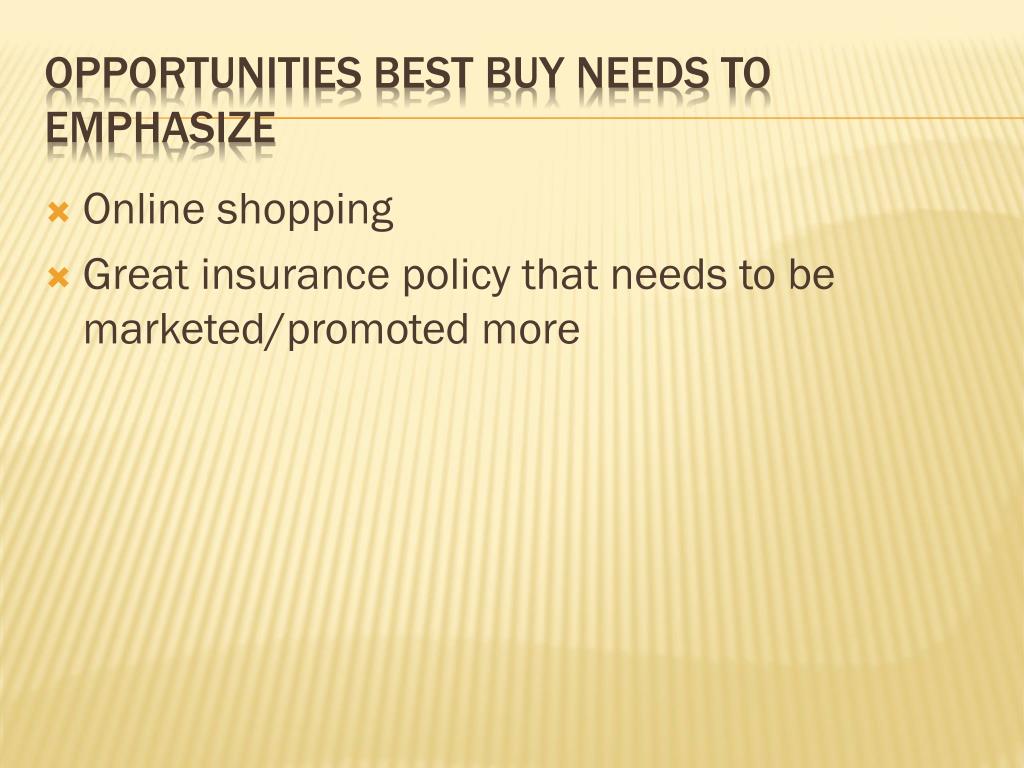 OPPORTUNITIES BEST BUY NEEDS TO EMPHASIZE

Online shopping

Great insurance policy that needs to be marketed/promoted more